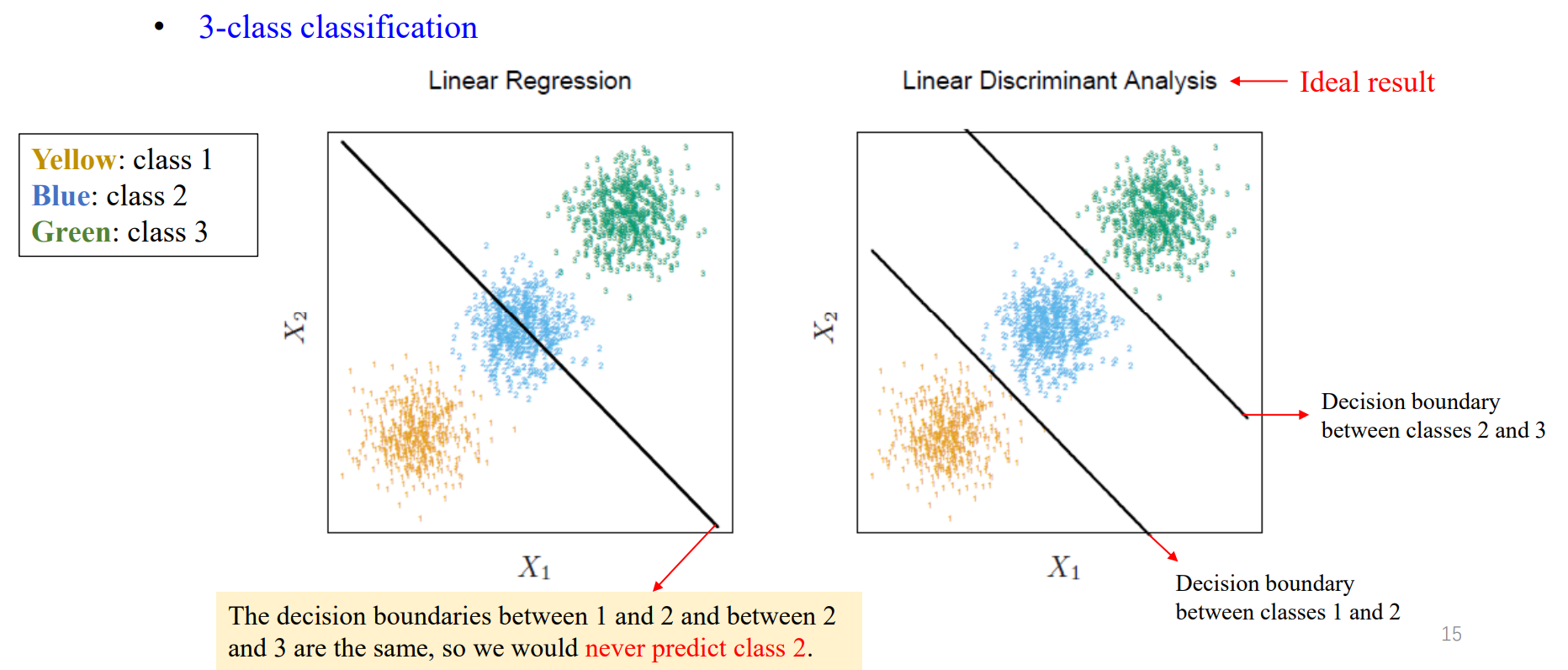 • 3-class classification

Linear Regression

Linear Discriminant Analysis ← Ideal result

Yellow: class 1
Blue: class 2
Green: class 3

$X_2$

$X_1$

$X_2$

$X_1$

Decision boundary between classes 2 and 3

Decision boundary between classes 1 and 2

The decision boundaries between 1 and 2 and between 2 and 3 are the same, so we would never predict class 2.

15